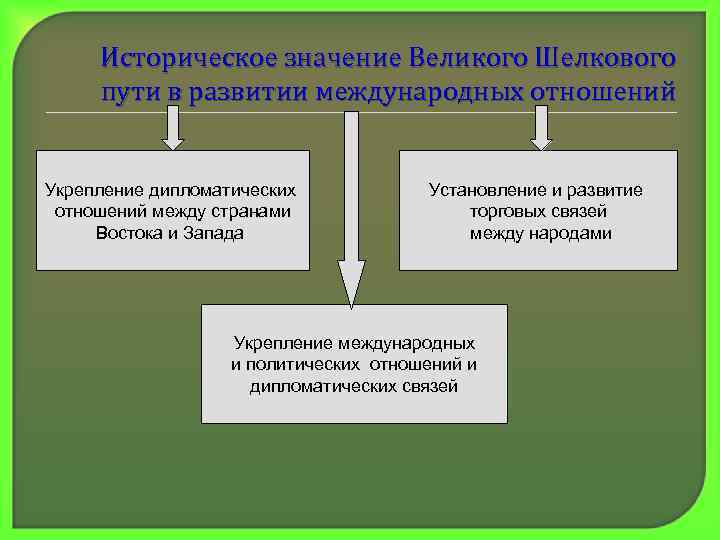 Историческое значение Великого Шелкового пути в развитии международных отношений

Укрепление дипломатических отношений между странами Востока и Запада

Установление и развитие торговых связей между народами

Укрепление международных и политических отношений и дипломатических связей